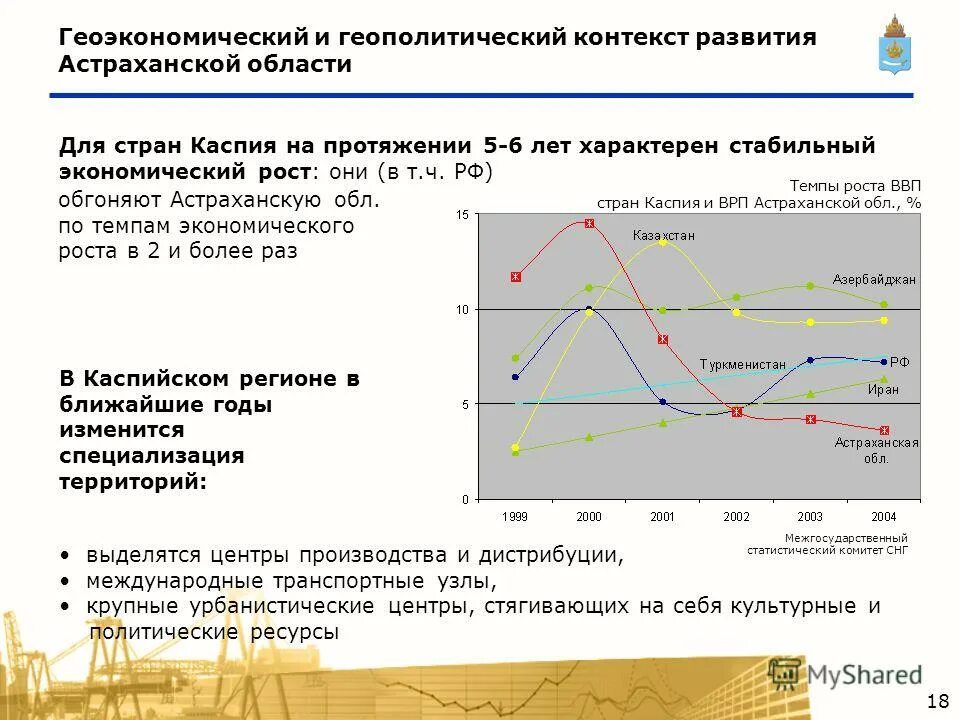 Геоэкономический и геополитический контекст развития Астраханской области

Для стран Каспия на протяжении 5-6 лет характерен стабильный экономический рост: они (в т.ч. РФ) обгоняют Астраханскую обл. по темпам экономического роста в 2 и более раз

Темпы роста ВВП стран Каспия и ВРП Астраханской обл., %

15
10
5
0
1999
2000
2001
2002
2003
2004
Казахстан
Азербайджан
Туркменистан
РФ
Иран
Астраханская обл.

Межгосударственный статистический комитет СНГ

В Каспийском регионе в ближайшие годы изменится специализация территорий:

• выделятся центры производства и дистрибуции,
• международные транспортные узлы,
• крупные урбанистические центры, стягивающих на себя культурные и политические ресурсы

MyShared

18